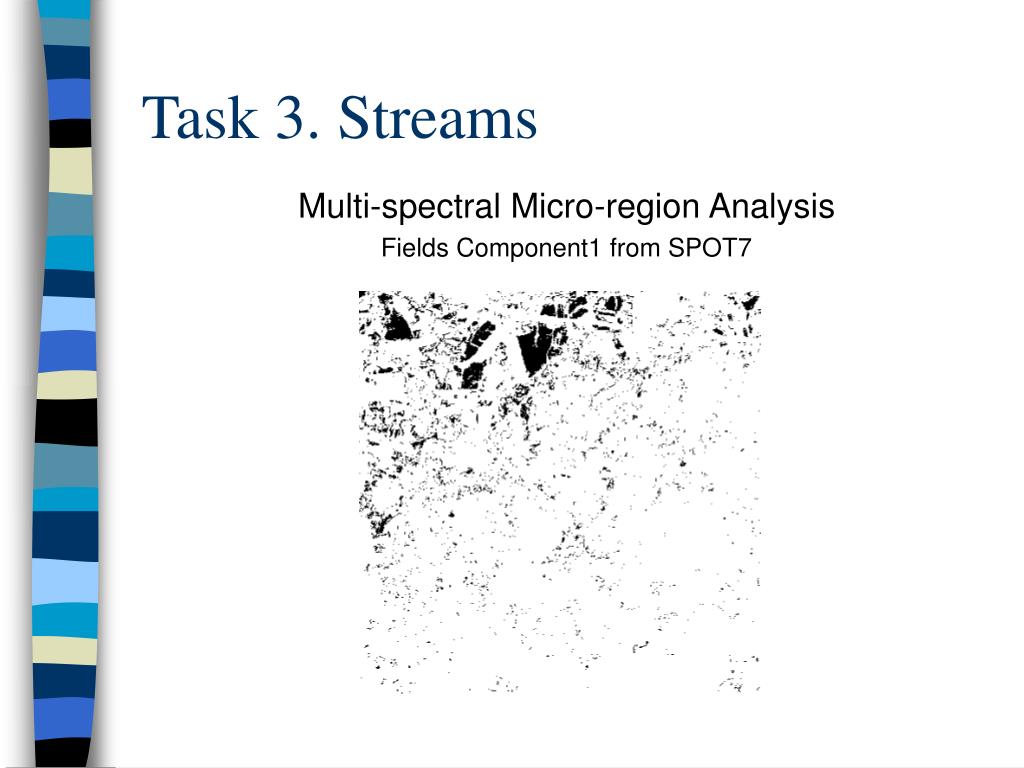 Task 3. Streams

Multi-spectral Micro-region Analysis

Fields Component1 from SPOT7